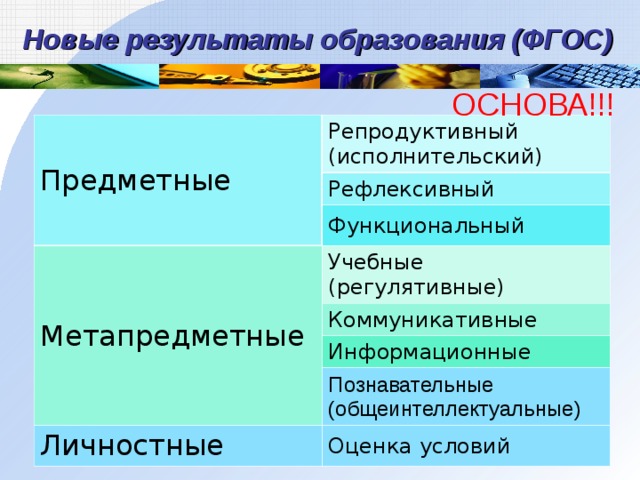 Новые результаты образования (ФГОС)

ОСНОВА!!!

| | |
|---|---|
| Предметные | Репродуктивный (исполнительский) |
| | Рефлексивный |
| | Функциональный |
| Метапредметные | Учебные (регулятивные) |
| | Коммуникативные |
| | Информационные |
| | Познавательные (общеинтеллектуальные) |
| Личностные | Оценка условий |